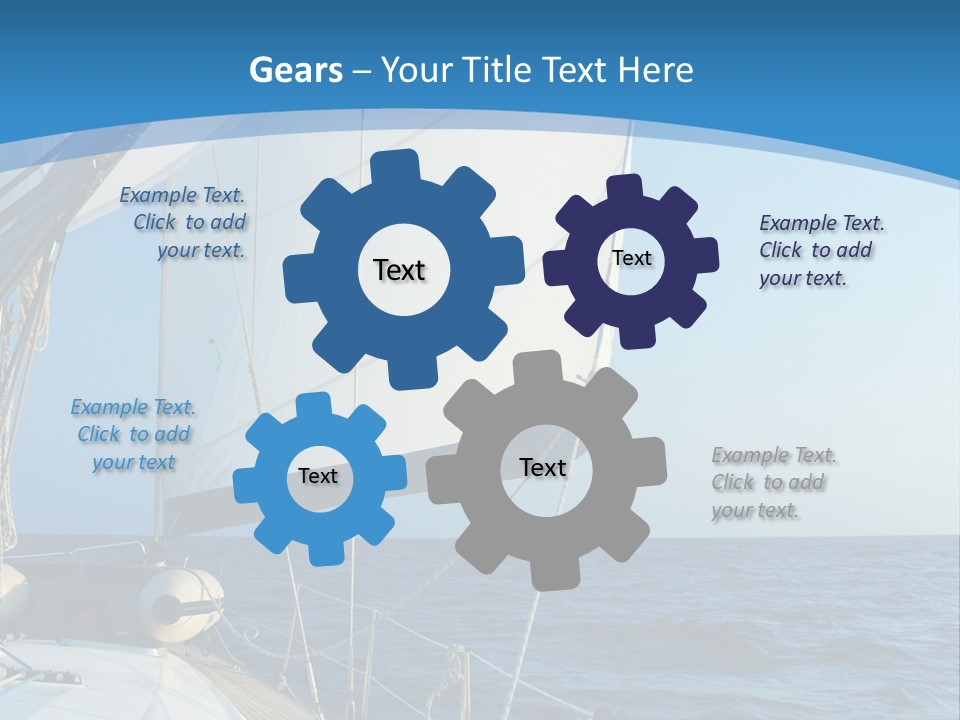 Gears – Your Title Text Here

Example Text. Click to add your text.

Text

Text

Example Text. Click to add your text.

Example Text. Click to add your text

Text

Text

Example Text. Click to add your text.